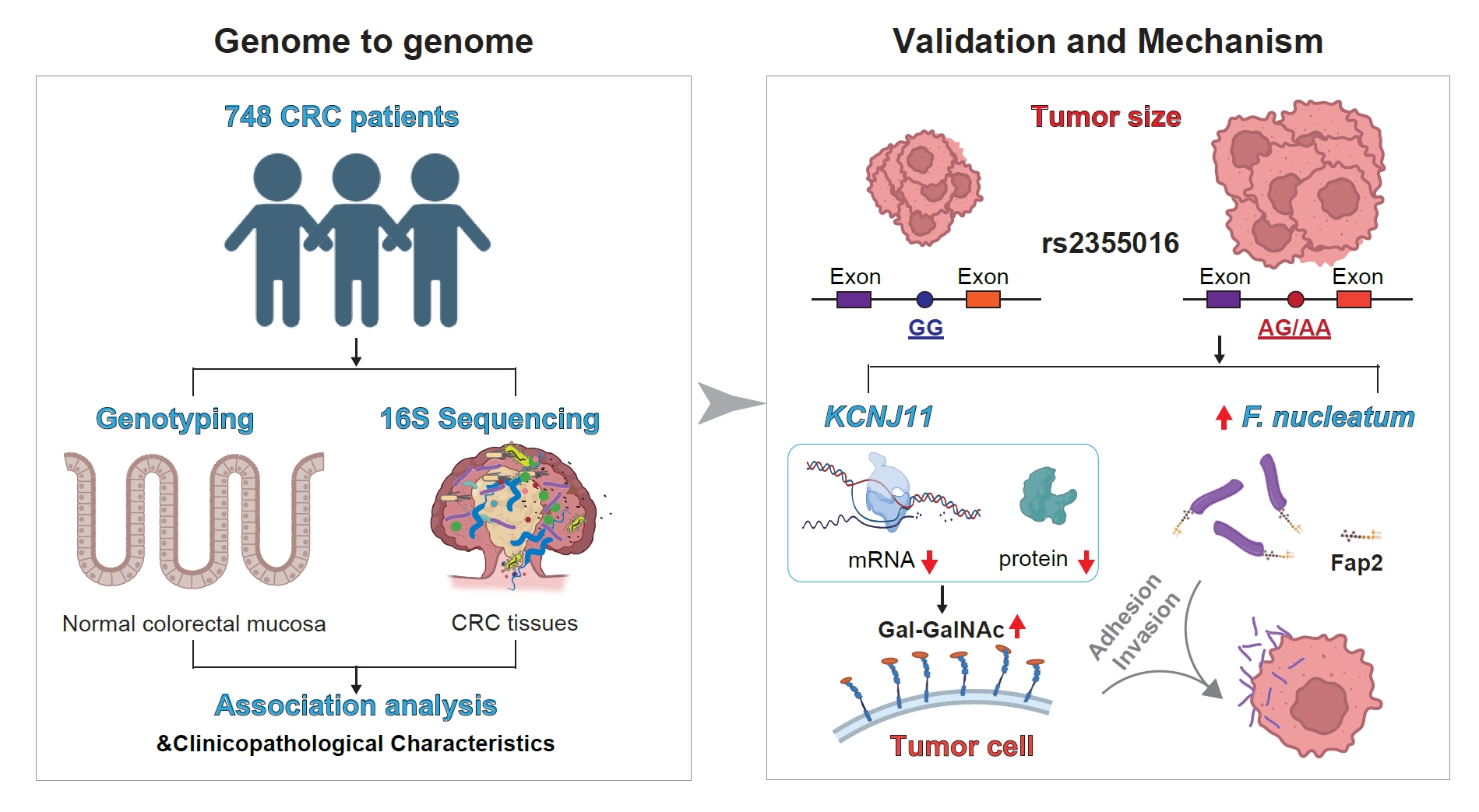 Genome to genome

748 CRC patients

Genotyping

16S Sequencing

Normal colorectal mucosa

CRC tissues

Association analysis

&Clinicopathological Characteristics

Validation and Mechanism

Tumor size

rs2355016

Exon

Exon

GG

Exon

Exon

AG/AA

KCNJ11

F. nucleatum

mRNA

protein

Fap2

Gal-GalNAc

Adhesion

Invasion

Tumor cell